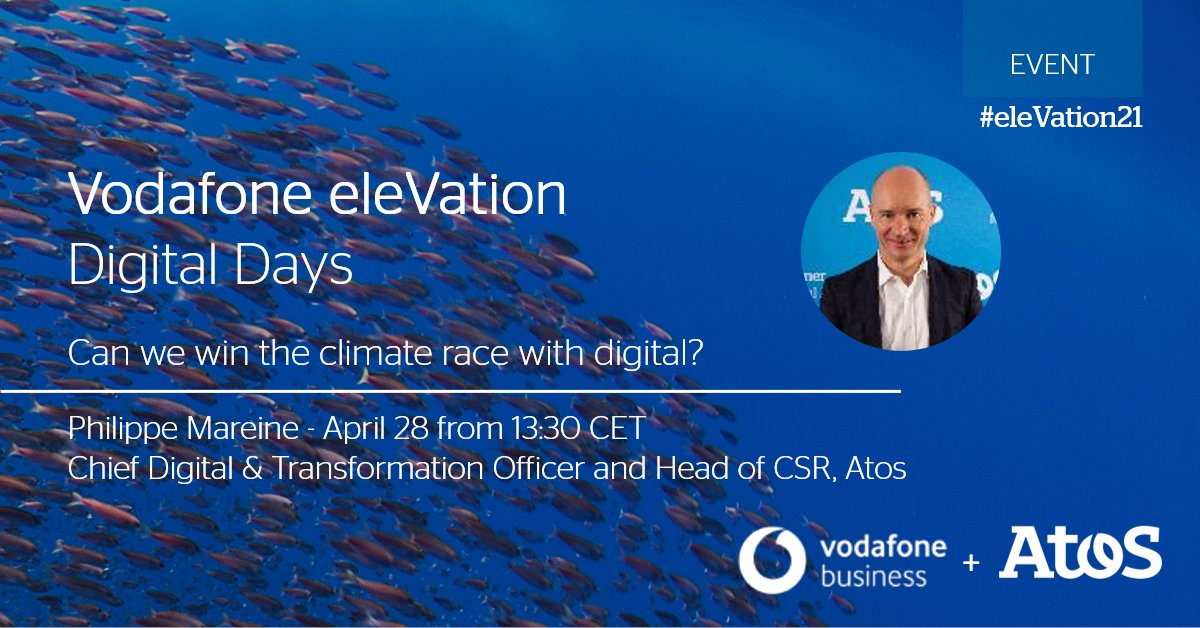 EVENT
#eleVation21

Vodafone eleVation
Digital Days

Can we win the climate race with digital?

Philippe Mareine - April 28 from 13:30 CET
Chief Digital & Transformation Officer and Head of CSR, Atos

vodafone business + Atos